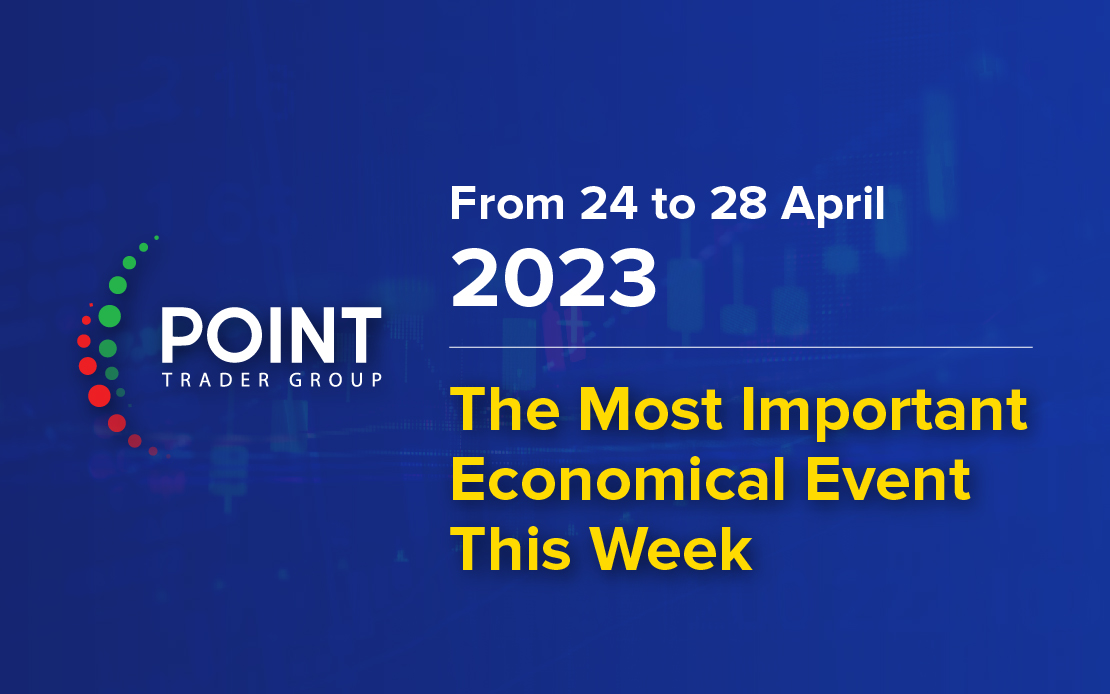 POINT
TRADER GROUP

From 24 to 28 April
2023

The Most Important Economical Event This Week